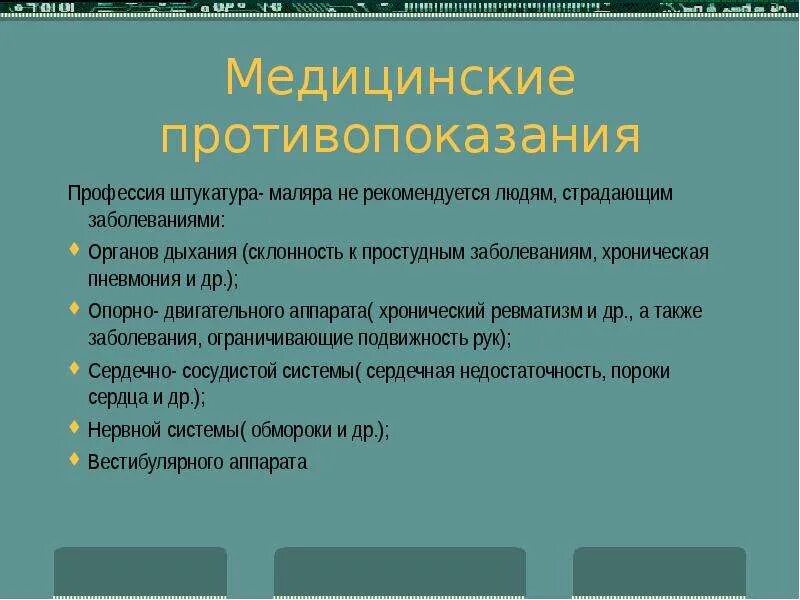 Медицинские противопоказания

Профессия штукатура- маляра не рекомендуется людям, страдающим заболеваниями:

Органов дыхания (склонность к простудным заболеваниям, хроническая пневмония и др.);

Опорно- двигательного аппарата( хронический ревматизм и др., а также заболевания, ограничивающие подвижность рук);

Сердечно- сосудистой системы( сердечная недостаточность, пороки сердца и др.);

Нервной системы( обмороки и др.);

Вестибулярного аппарата